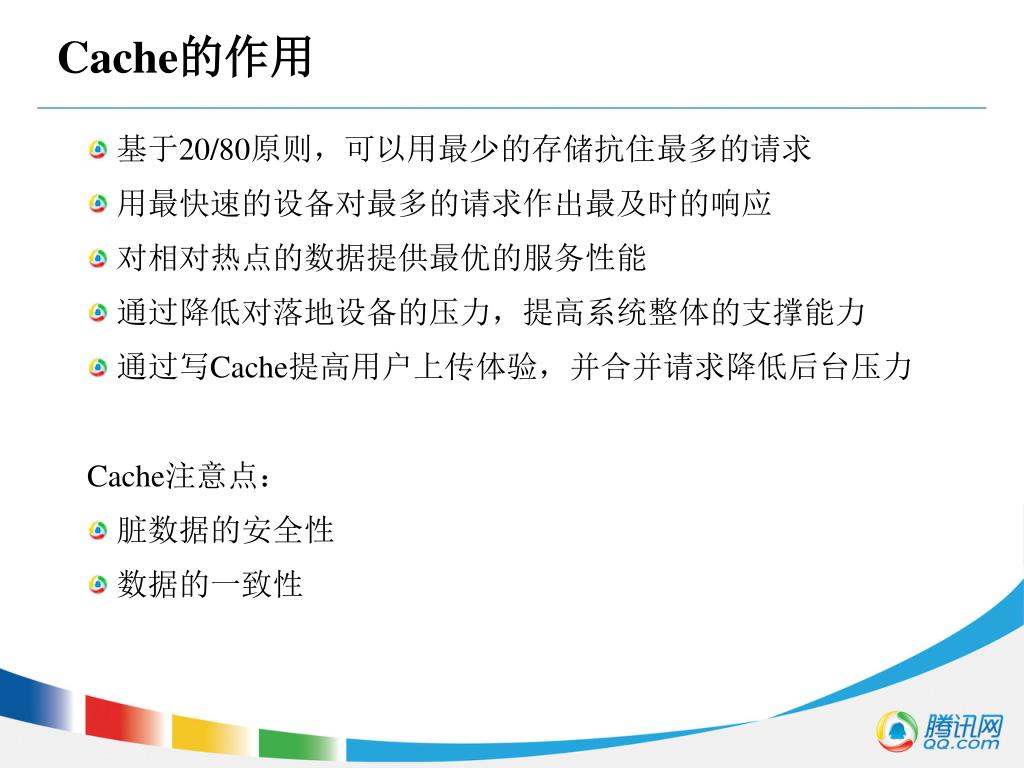 Cache的作用

基于20/80原则，可以用最少的存储抗住最多的请求

用最快速的设备对最多的请求作出最及时的响应

对相对热点的数据提供最优的服务性能

通过降低对落地设备的压力，提高系统整体的支撑能力

通过写Cache提高用户上传体验，并合并请求降低后台压力

Cache注意点：

脏数据的安全性

数据的一致性

腾讯网
QQ.com